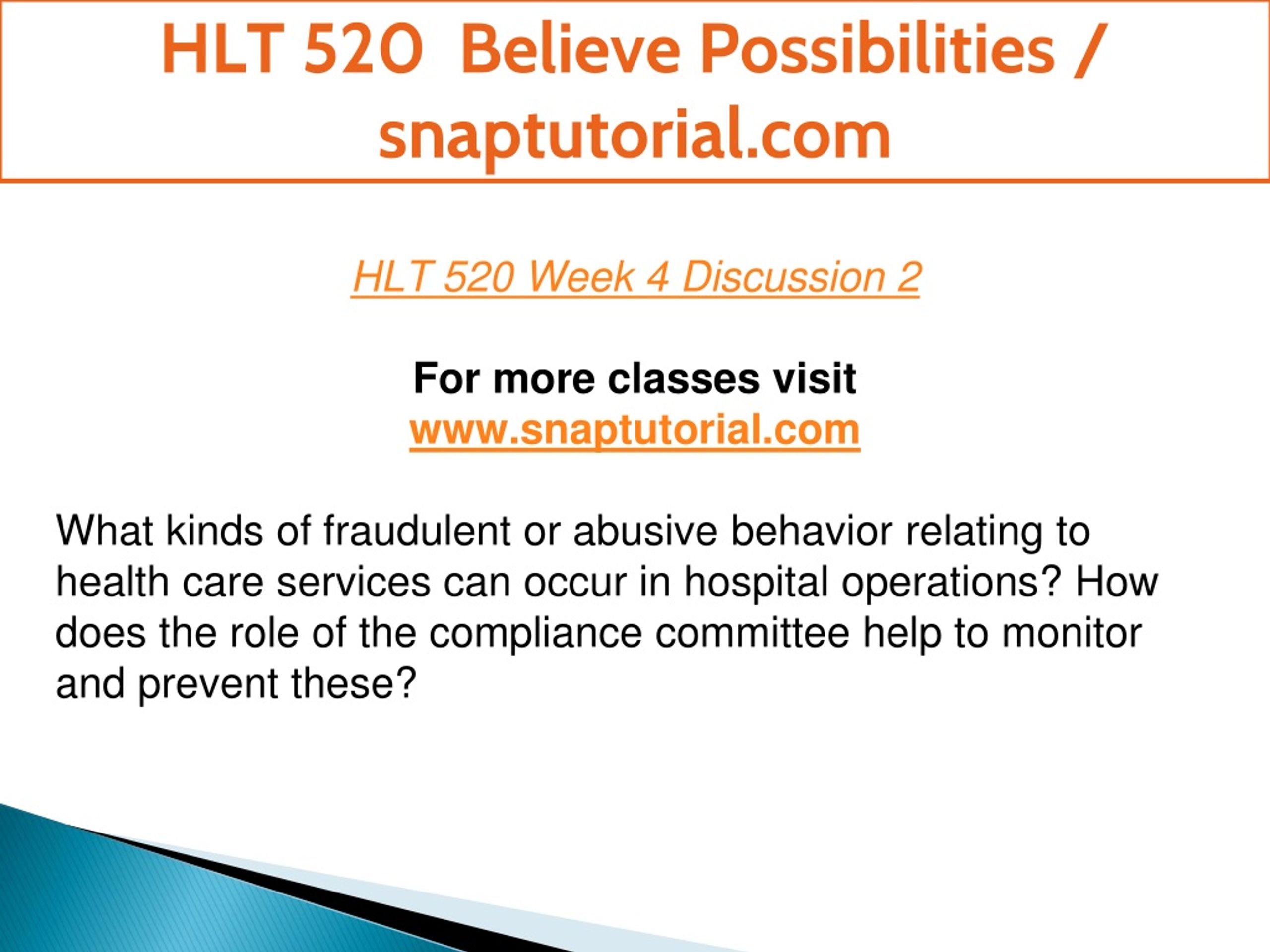 HLT 520 Believe Possibilities / snaptutorial.com

HLT 520 Week 4 Discussion 2

For more classes visit
www.snaptutorial.com

What kinds of fraudulent or abusive behavior relating to health care services can occur in hospital operations? How does the role of the compliance committee help to monitor and prevent these?